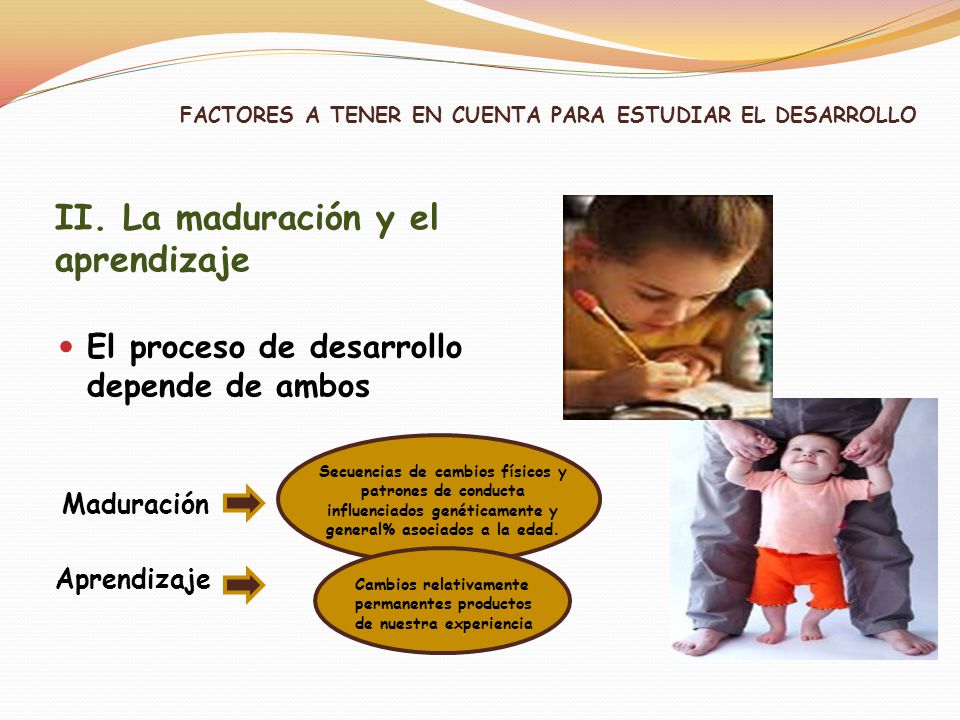 FACTORES A TENER EN CUENTA PARA ESTUDIAR EL DESARROLLO

II. La maduración y el aprendizaje

El proceso de desarrollo depende de ambos

Maduración

Secuencias de cambios físicos y patrones de conducta influenciados genéticamente y general% asociados a la edad.

Aprendizaje

Cambios relativamente permanentes productos de nuestra experiencia